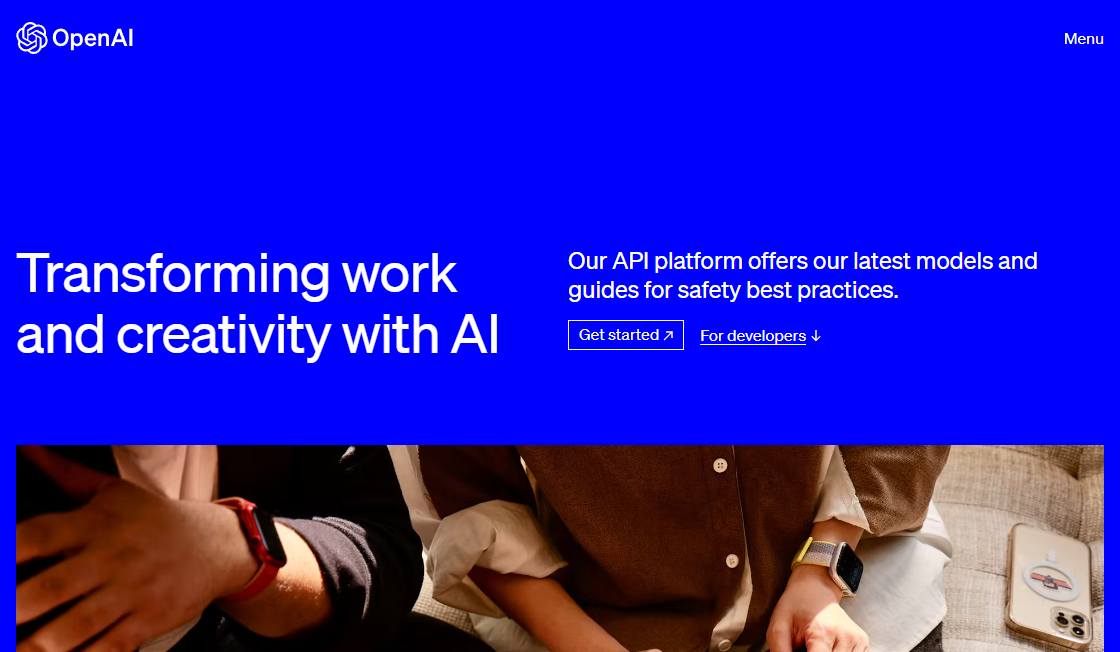 OpenAI

Menu

Transforming work and creativity with AI

Our API platform offers our latest models and guides for safety best practices.

Get started ↗

For developers ↓